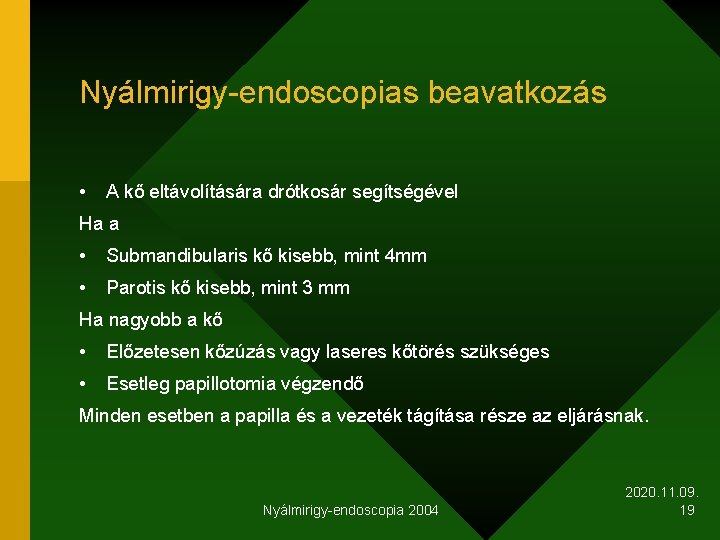 Nyálmirigy-endoscopias beavatkozás

• A kő eltávolítására drótkosár segítségével

Ha a

• Submandibularis kő kisebb, mint 4mm

• Parotis kő kisebb, mint 3 mm

Ha nagyobb a kő

• Előzetesen kőzúzás vagy laseres kőtörés szükséges

• Esetleg papillotomia végzendő

Minden esetben a papilla és a vezeték tágítása része az eljárásnak.

Nyálmirigy-endoscopia 2004

2020.11.09.
19